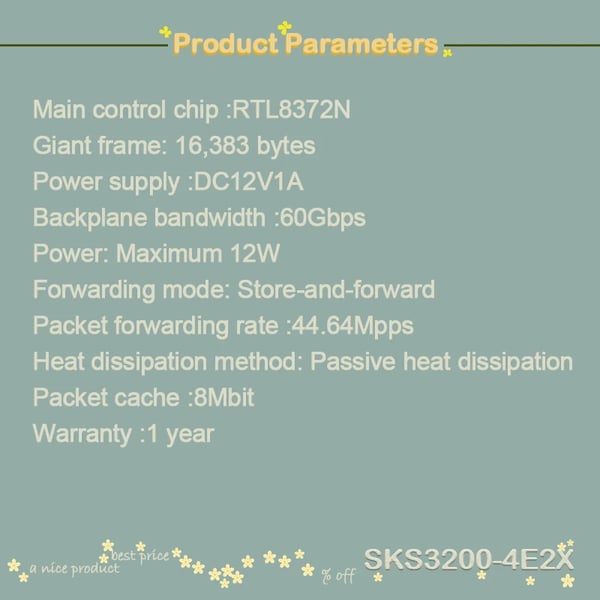 Product Parameters

Main control chip :RTL8372N

Giant frame: 16,383 bytes

Power supply :DC12V1A

Backplane bandwidth :60Gbps

Power: Maximum 12W

Forwarding mode: Store-and-forward

Packet forwarding rate :44.64Mpps

Heat dissipation method: Passive heat dissipation

Packet cache :8Mbit

Warranty :1 year

a nice product best price % off SKS3200-4E2X